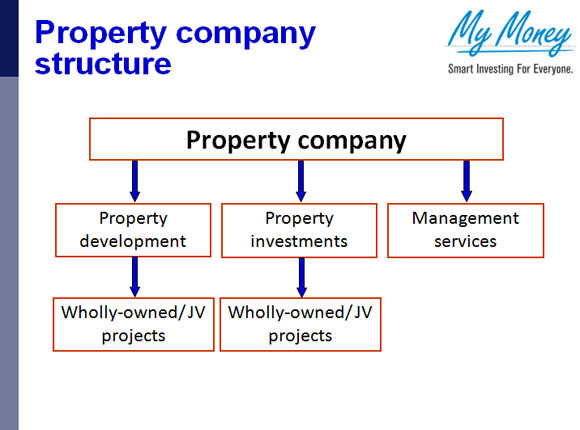 Property company structure

My Money
Smart Investing For Everyone.

Property company

Property development

Property investments

Management services

Wholly-owned/JV projects

Wholly-owned/JV projects